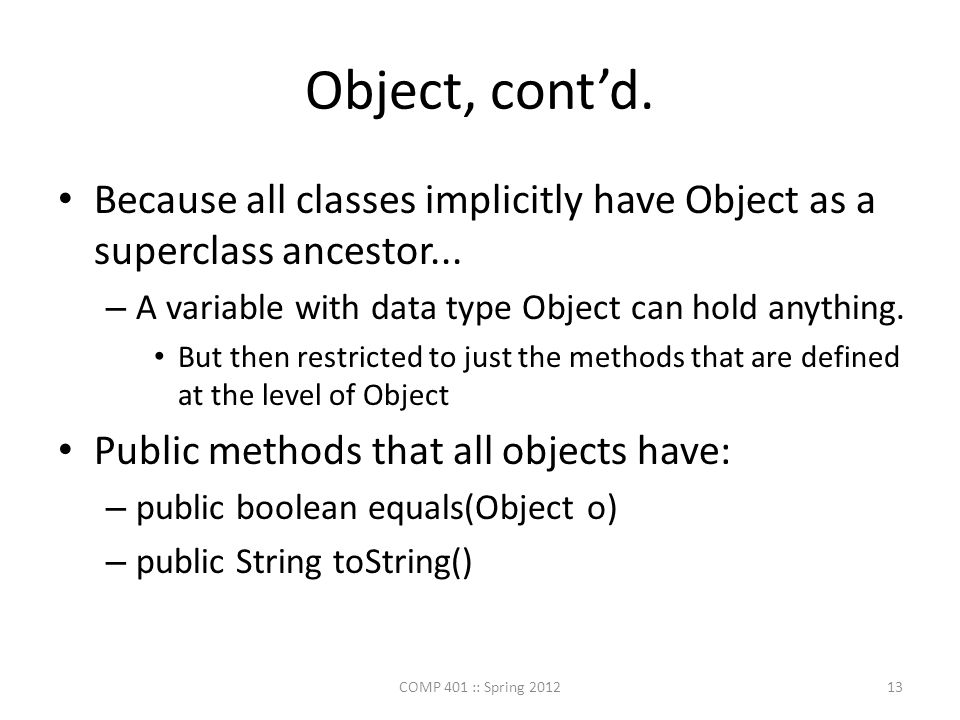 Object, cont’d.

• Because all classes implicitly have Object as a superclass ancestor...
– A variable with data type Object can hold anything.
• But then restricted to just the methods that are defined at the level of Object

• Public methods that all objects have:
– public boolean equals(Object o)
– public String toString()

COMP 401 :: Spring 2012

13